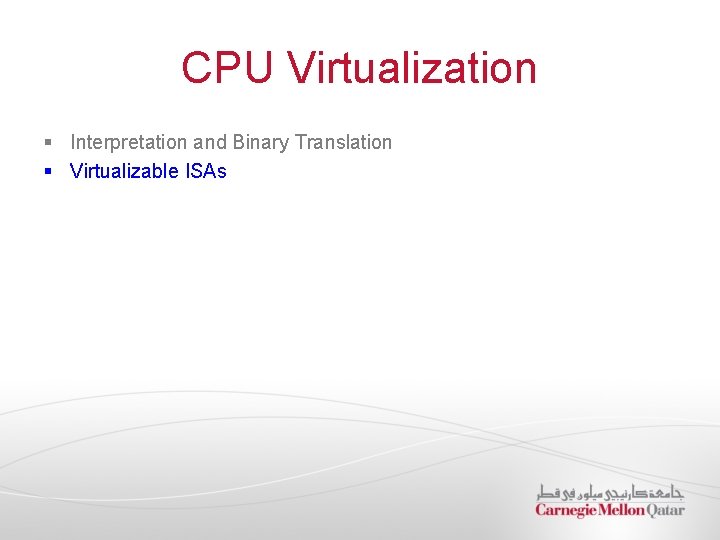 CPU Virtualization

▪ Interpretation and Binary Translation
▪ Virtualizable ISAs

جامعة كارنيجي ميلون في قطر
Carnegie Mellon Qatar